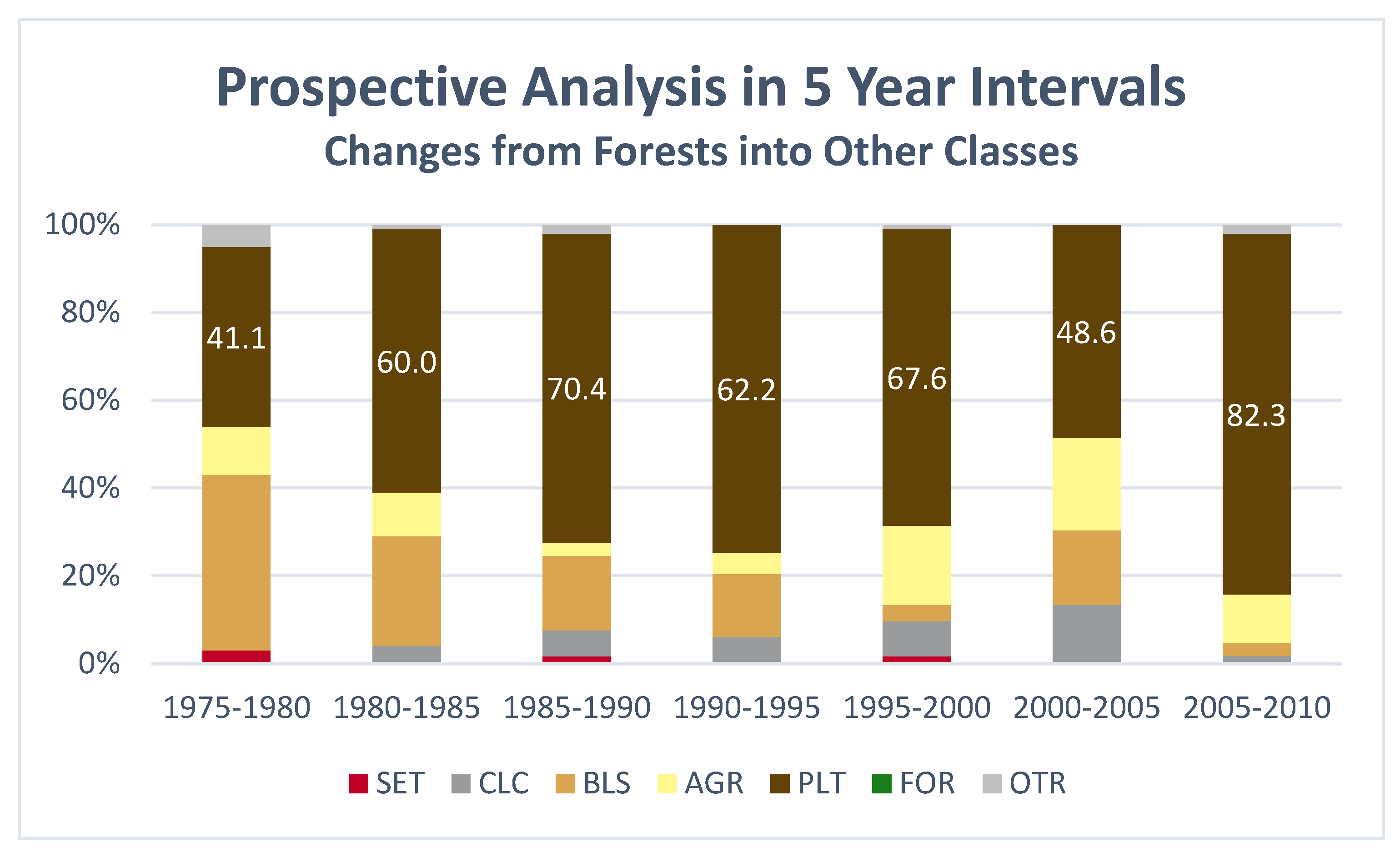 Prospective Analysis in 5 Year Intervals
Changes from Forests into Other Classes

100%
80%
60%
40%
20%
0%

41.1
60.0
70.4
62.2
67.6
48.6
82.3

1975-1980 1980-1985 1985-1990 1990-1995 1995-2000 2000-2005 2005-2010

SET CLC BLS AGR PLT FOR OTR